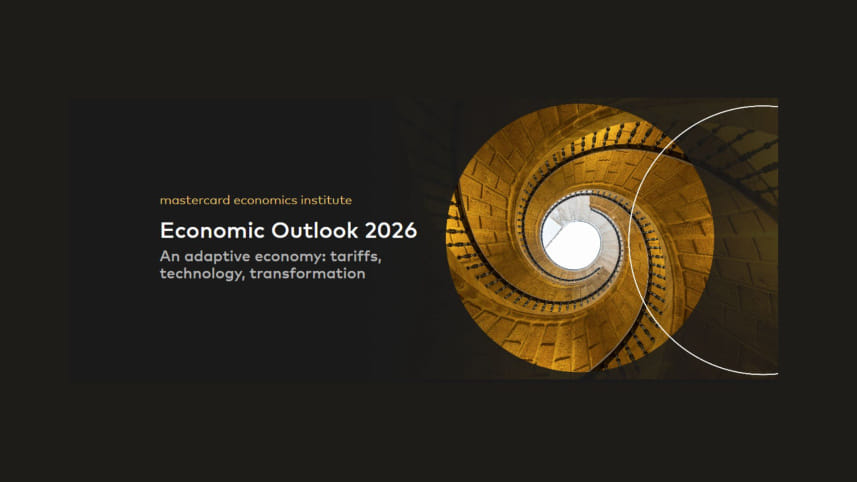 mastercard economics institute

Economic Outlook 2026

An adaptive economy: tariffs, technology, transformation